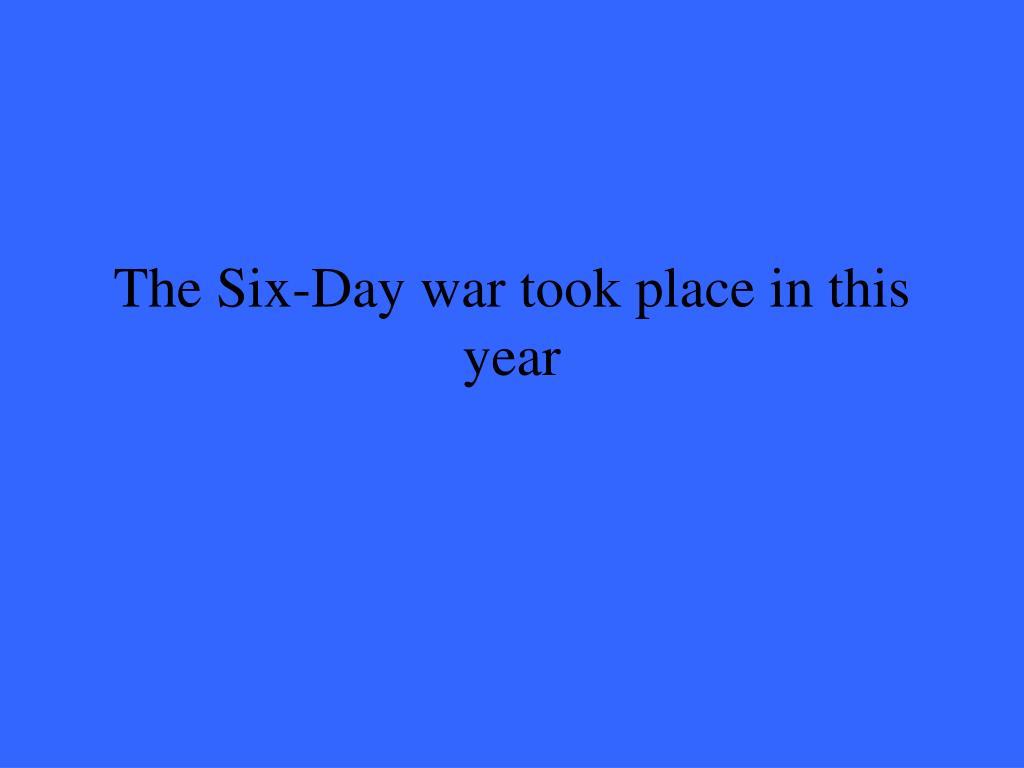 The Six-Day war took place in this year